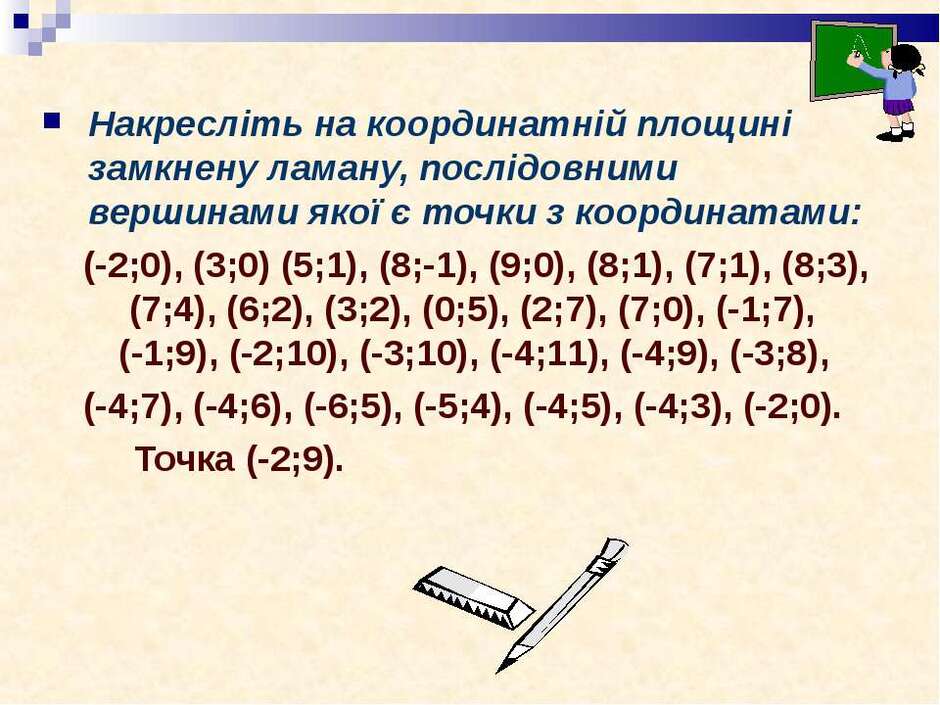 Накресліть на координатній площині замкнену ламану, послідовними вершинами якої є точки з координатами:

(-2;0), (3;0) (5;1), (8;-1), (9;0), (8;1), (7;1), (8;3), (7;4), (6;2), (3;2), (0;5), (2;7), (7;0), (-1;7), (-1;9), (-2;10), (-3;10), (-4;11), (-4;9), (-3;8),

(-4;7), (-4;6), (-6;5), (-5;4), (-4;5), (-4;3), (-2;0).

Точка (-2;9).